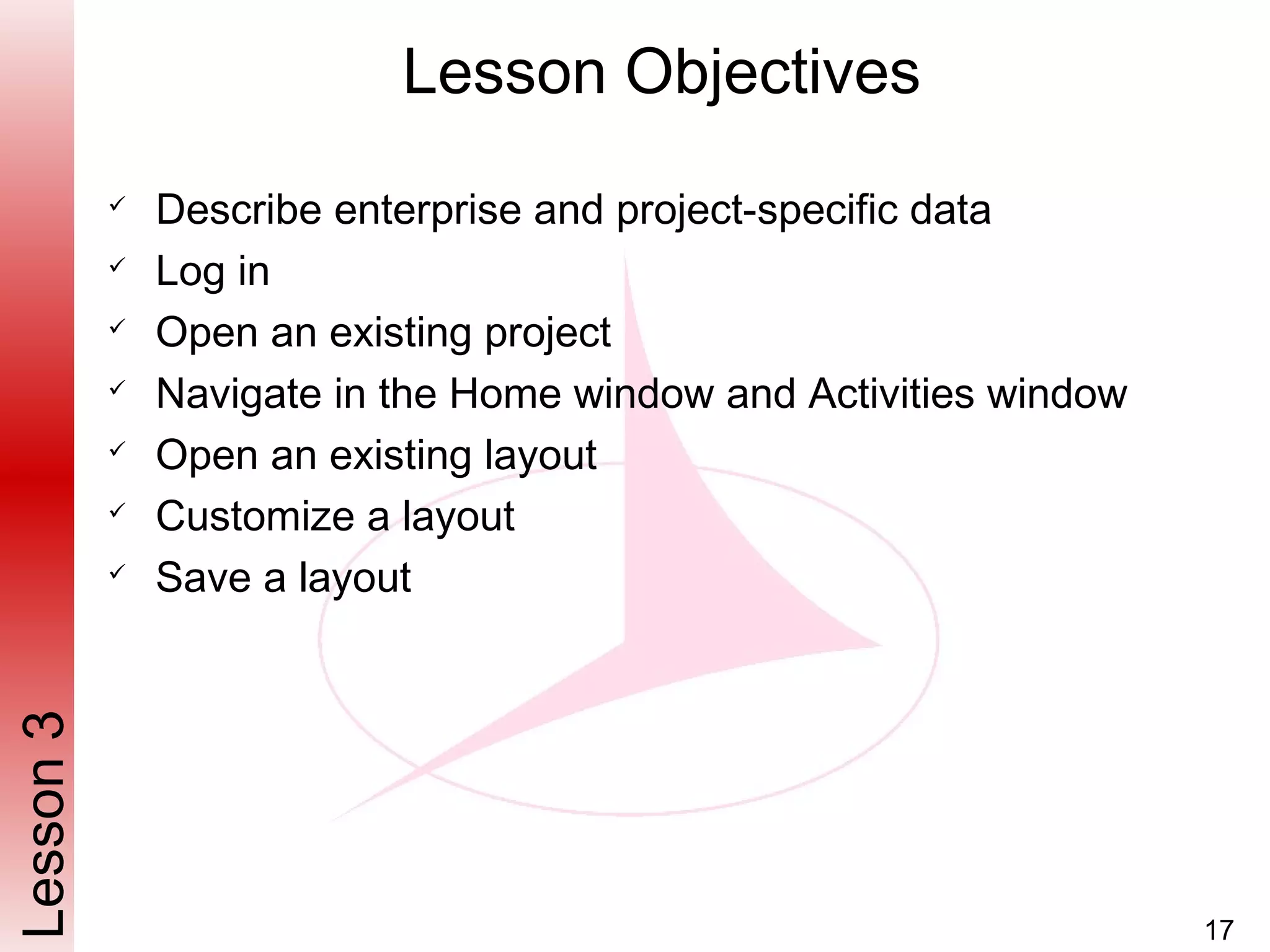 Lesson Objectives

✓ Describe enterprise and project-specific data
✓ Log in
✓ Open an existing project
✓ Navigate in the Home window and Activities window
✓ Open an existing layout
✓ Customize a layout
✓ Save a layout

Lesson 3

17